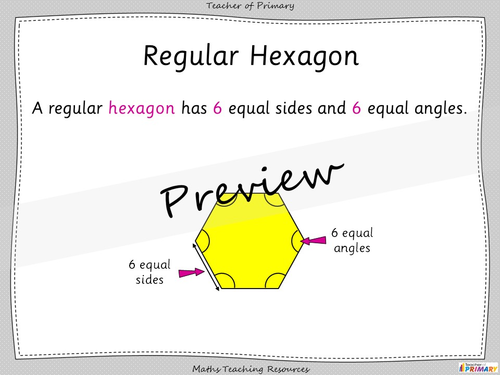 Teacher of Primary

Regular Hexagon

A regular hexagon has 6 equal sides and 6 equal angles.

Preview

6 equal angles

6 equal sides

Maths Teaching Resources

Teacher of PRIMARY